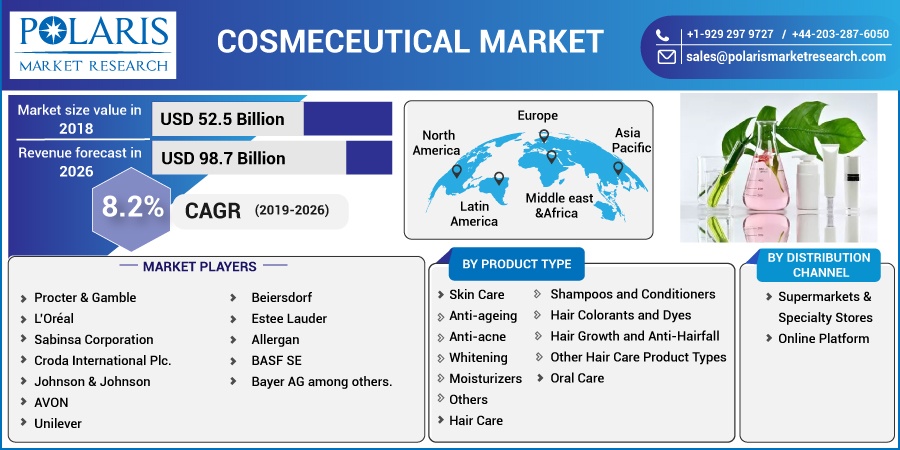 POLARIS
MARKET RESEARCH

COSMECEUTICAL MARKET

+1-929 297 9727 / +44-203-287-6050
sales@polarismarketresearch.com

Market size value in 2018
USD 52.5 Billion
Revenue forecast in 2026
USD 98.7 Billion
8.2%
CAGR (2019-2026)

North America
Europe
Asia Pacific
Latin America
Middle east &Africa

MARKET PLAYERS
Procter & Gamble
L'Oréal
Sabinsa Corporation
Croda International Plc.
Johnson & Johnson
AVON
Unilever
Beiersdorf
Estee Lauder
Allergan
BASF SE
Bayer AG among others.

BY PRODUCT TYPE
Skin Care
Anti-ageing
Anti-acne
Whitening
Moisturizers
Others
Hair Care
Shampoos and Conditioners
Hair Colorants and Dyes
Hair Growth and Anti-Hairfall
Other Hair Care Product Types
Oral Care

BY DISTRIBUTION CHANNEL
Supermarkets & Specialty Stores
Online Platform